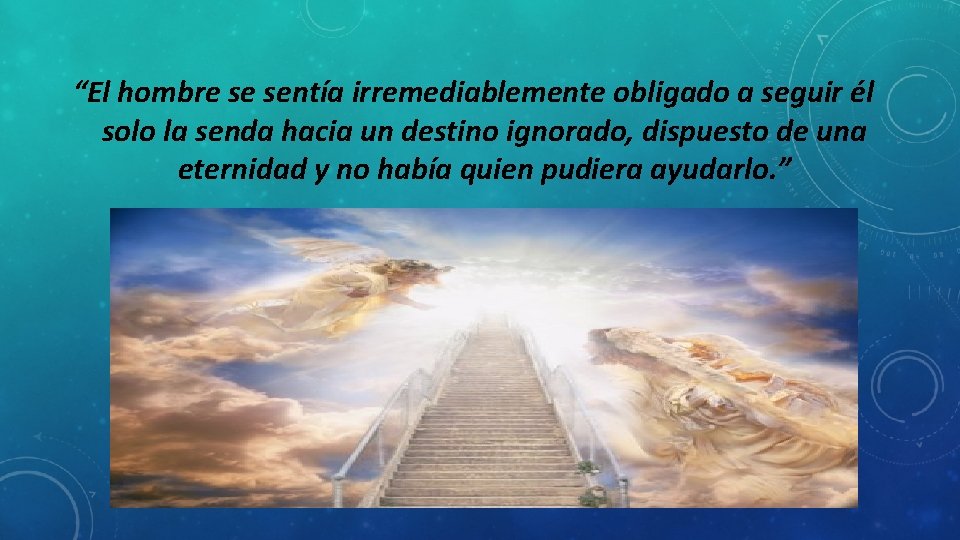 “El hombre se sentía irremediablemente obligado a seguir él solo la senda hacia un destino ignorado, dispuesto de una eternidad y no había quien pudiera ayudarlo.”